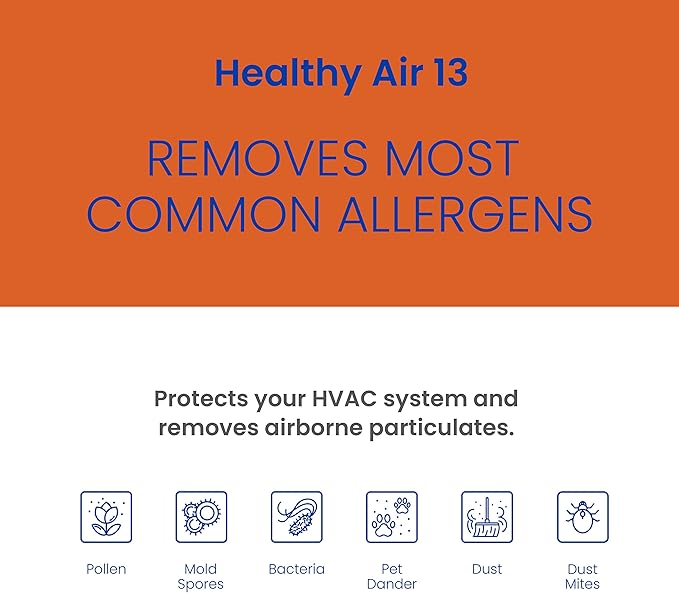 Healthy Air 13

REMOVES MOST COMMON ALLERGENS

Protects your HVAC system and removes airborne particulates.

Pollen

Mold Spores

Bacteria

Pet Dander

Dust

Dust Mites